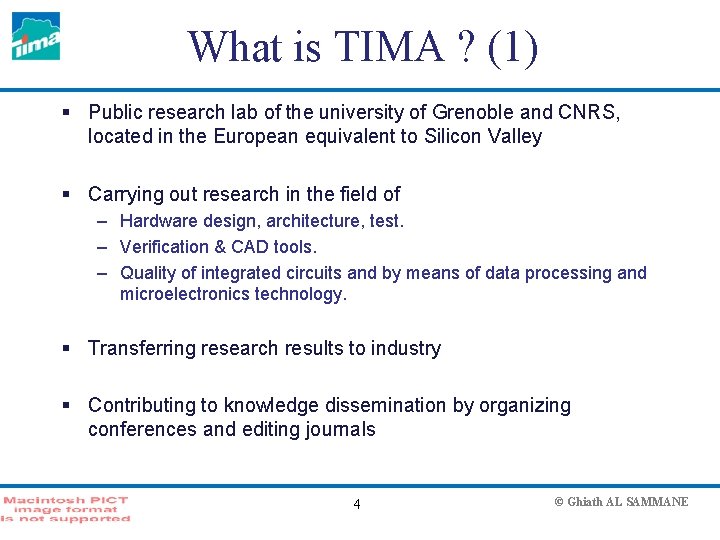 tima

What is TIMA ? (1)

▪ Public research lab of the university of Grenoble and CNRS, located in the European equivalent to Silicon Valley

▪ Carrying out research in the field of
– Hardware design, architecture, test.
– Verification & CAD tools.
– Quality of integrated circuits and by means of data processing and microelectronics technology.

▪ Transferring research results to industry

▪ Contributing to knowledge dissemination by organizing conferences and editing journals

Macintosh PICT image format is not supported

4

© Ghiath AL SAMMANE